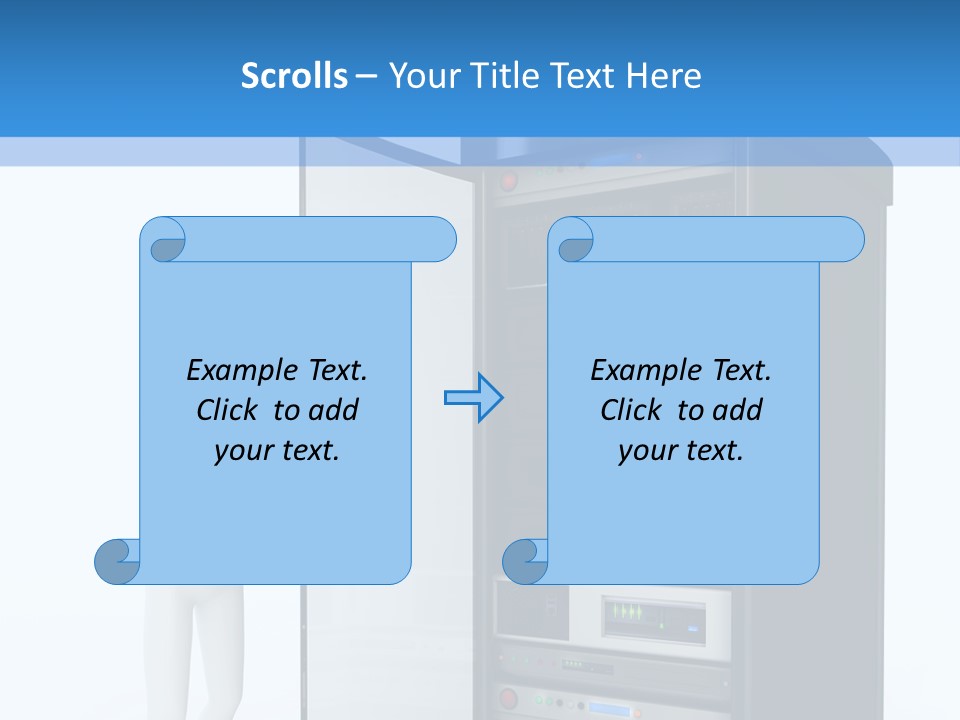 Scrolls – Your Title Text Here

Example Text. Click to add your text.

Example Text. Click to add your text.